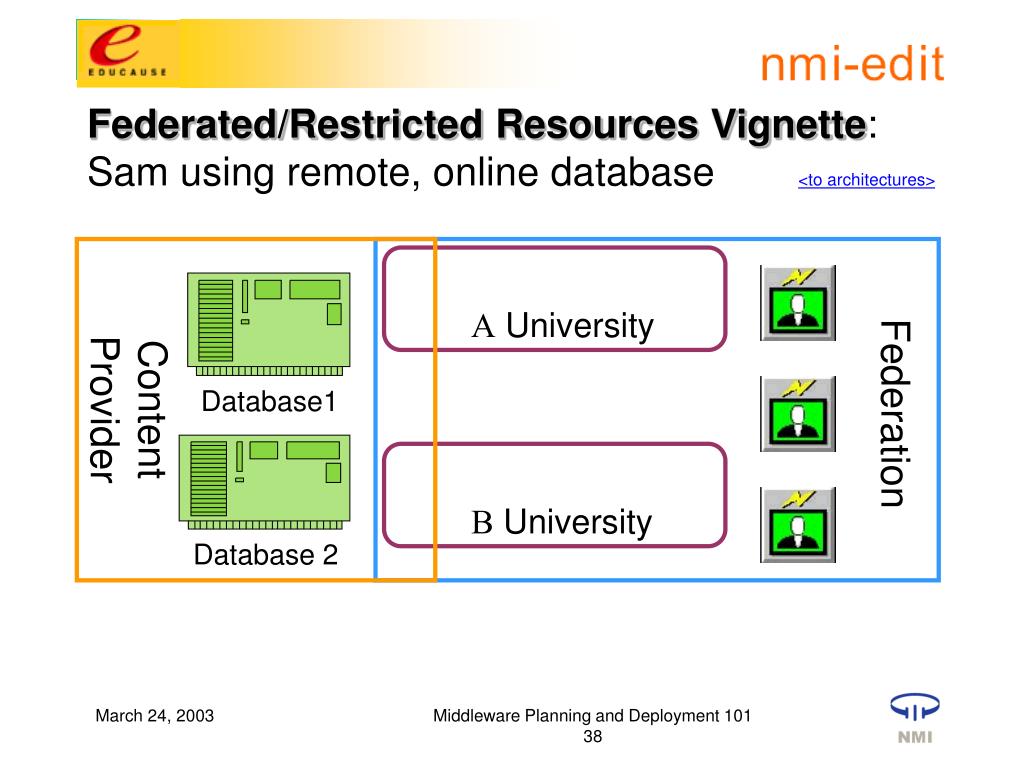 e
EDUCAUSE

nmi-edit

Federated/Restricted Resources Vignette:
Sam using remote, online database

<to architectures>

Content Provider

Database1

Database 2

A University

B University

Federation

March 24, 2003

Middleware Planning and Deployment 101
38

NMI